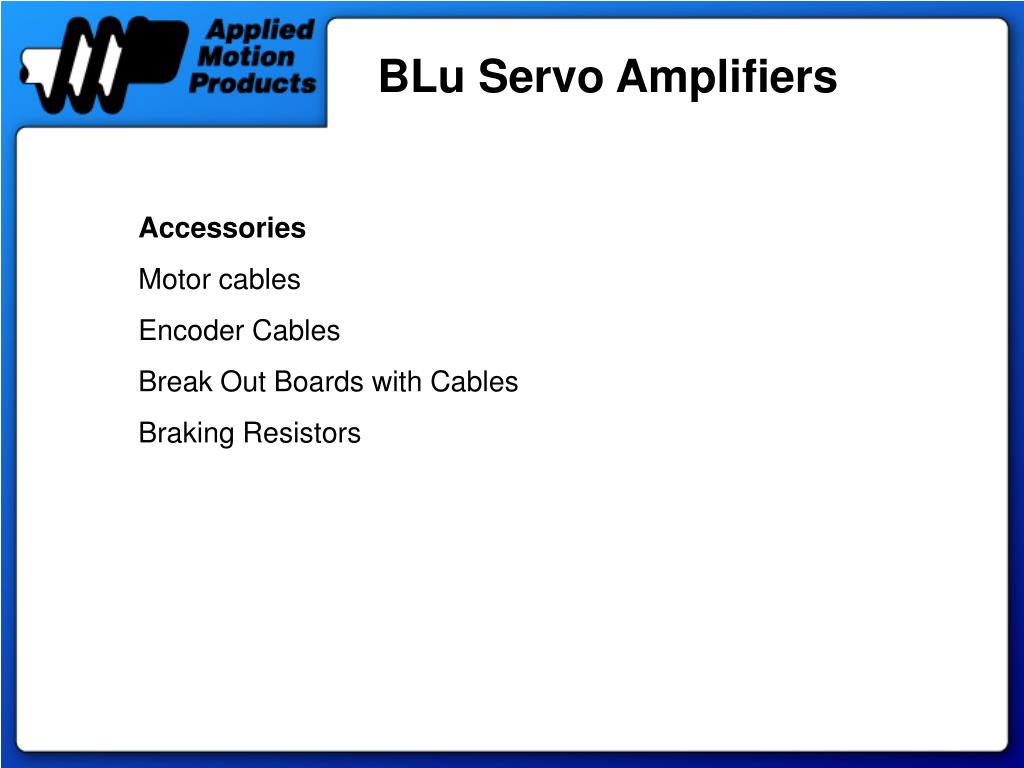 Applied Motion Products

BLu Servo Amplifiers

Accessories

Motor cables

Encoder Cables

Break Out Boards with Cables

Braking Resistors